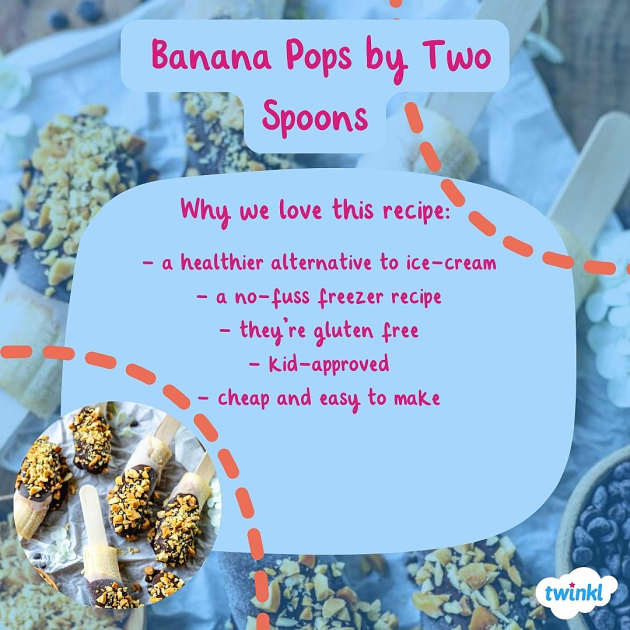 Banana Pops by Two Spoons

Why we love this recipe:

- a healthier alternative to ice-cream
- a no-fuss freezer recipe
- they're gluten free
- kid-approved
- cheap and easy to make

twinkl